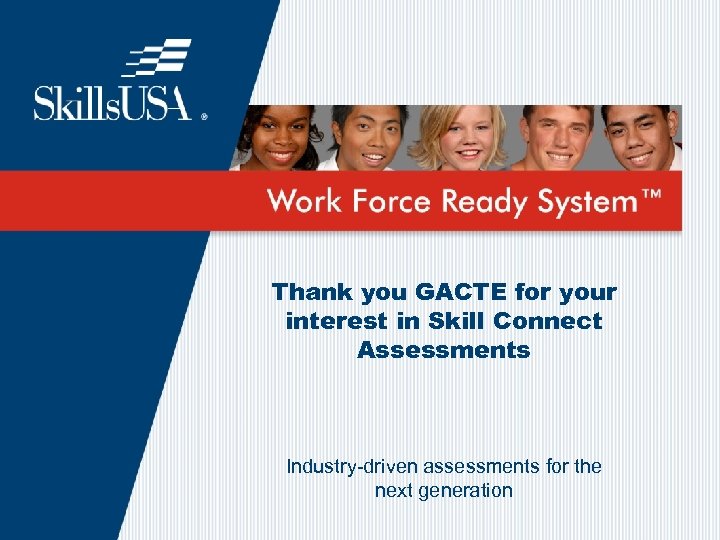 SkillsUSA®

Work Force Ready System™

Thank you GACTE for your interest in Skill Connect Assessments

Industry-driven assessments for the next generation